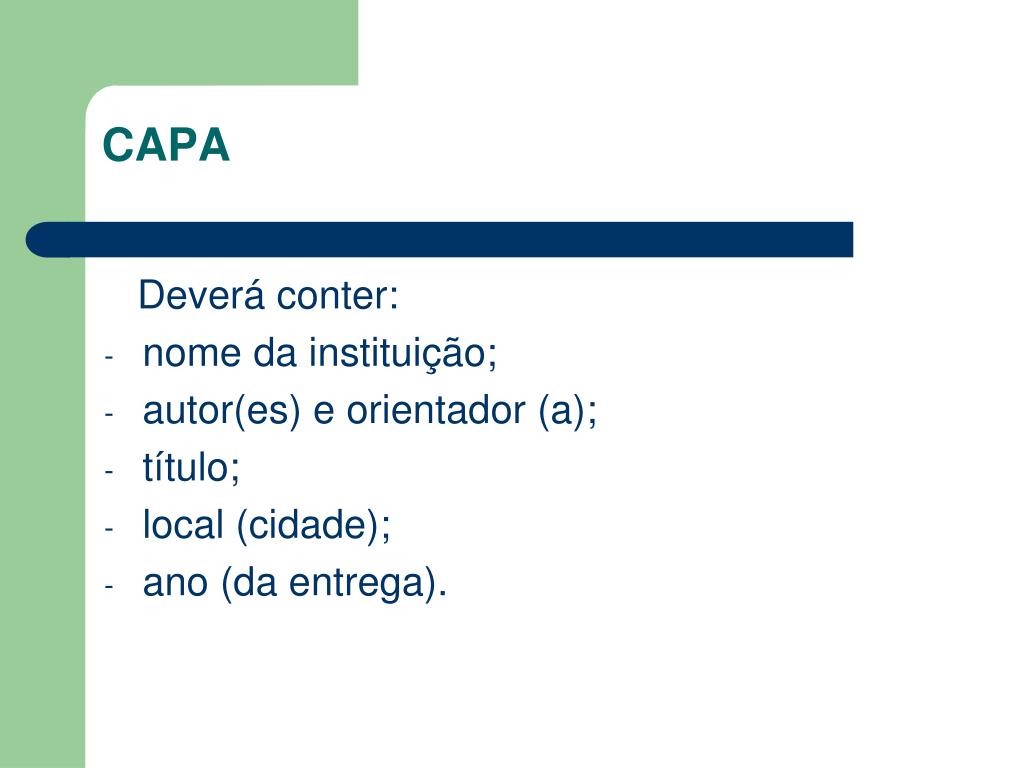 CAPA

Deverá conter:
- nome da instituição;
- autor(es) e orientador (a);
- título;
- local (cidade);
- ano (da entrega).